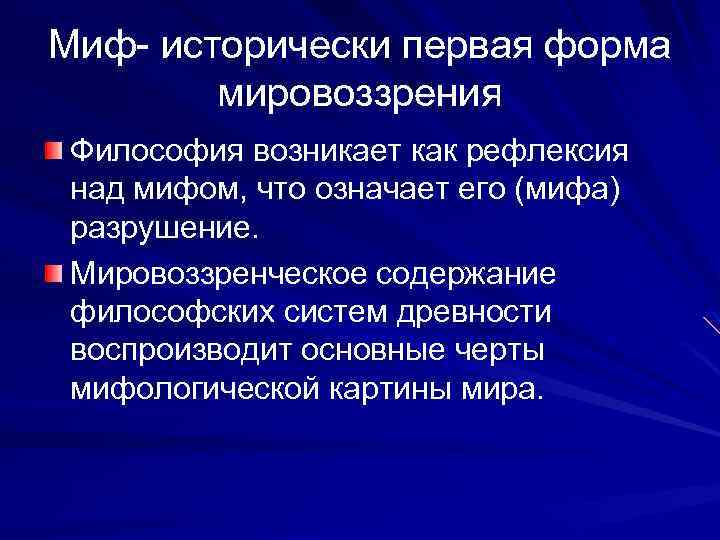 Миф- исторически первая форма мировоззрения

Философия возникает как рефлексия над мифом, что означает его (мифа) разрушение.

Мировоззренческое содержание философских систем древности воспроизводит основные черты мифологической картины мира.